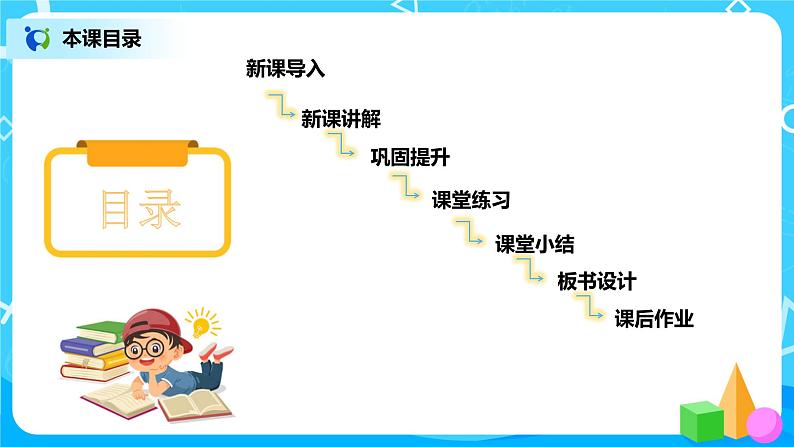 本课目录

目录

新课导入

新课讲解

巩固提升

课堂练习

课堂小结

板书设计

课后作业